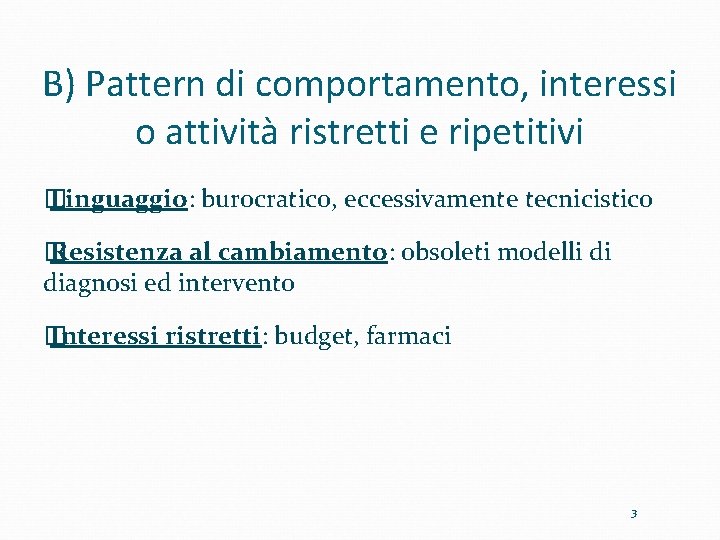 B) Pattern di comportamento, interessi o attività ristretti e ripetitivi

Linguaggio: burocratico, eccessivamente tecnicistico

Resistenza al cambiamento: obsoleti modelli di diagnosi ed intervento

Interessi ristretti: budget, farmaci

3